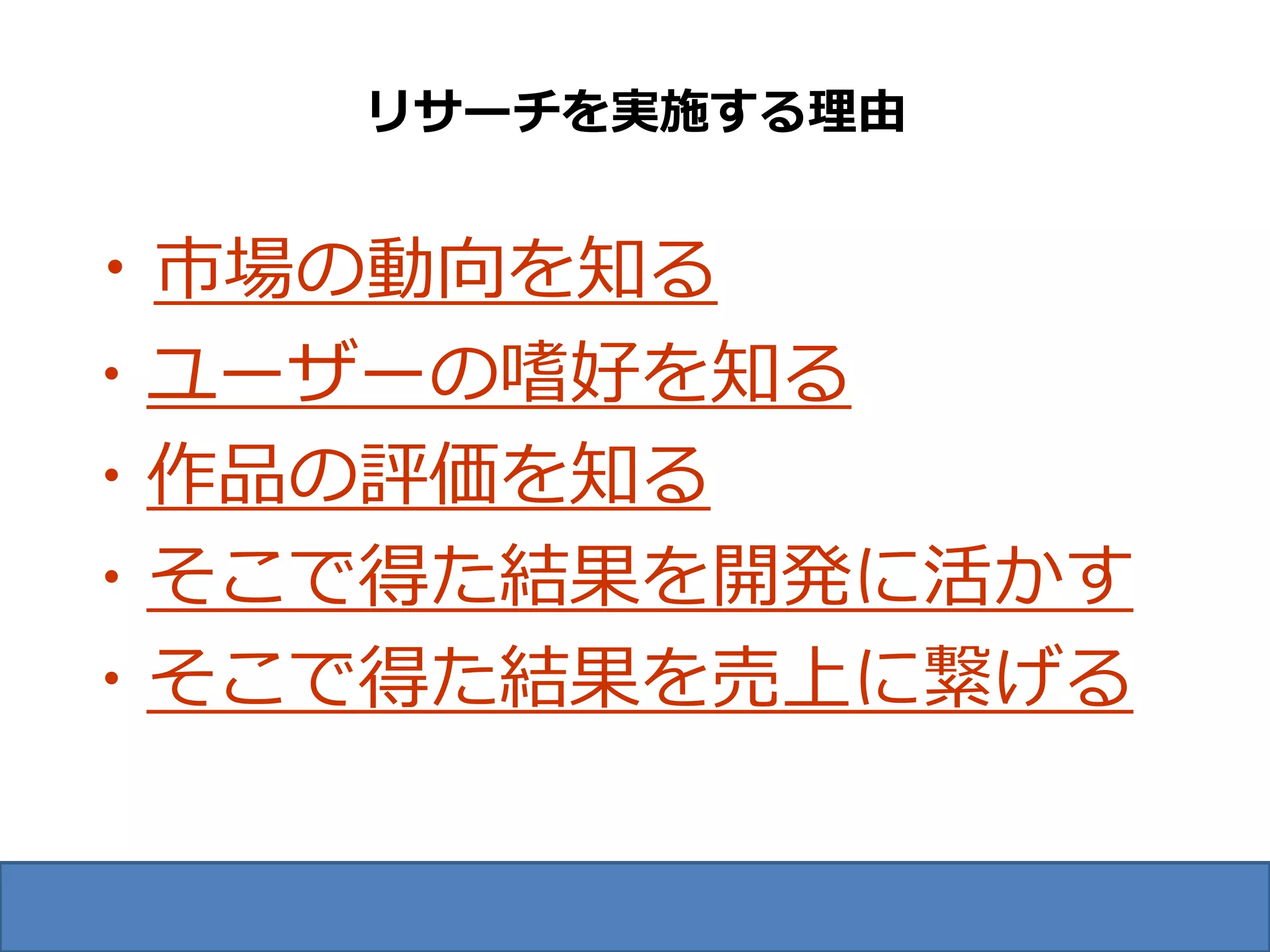 リサーチを実施する理由

・市場の動向を知る
・ユーザーの嗜好を知る
・作品の評価を知る
・そこで得た結果を開発に活かす
・そこで得た結果を売上に繋げる